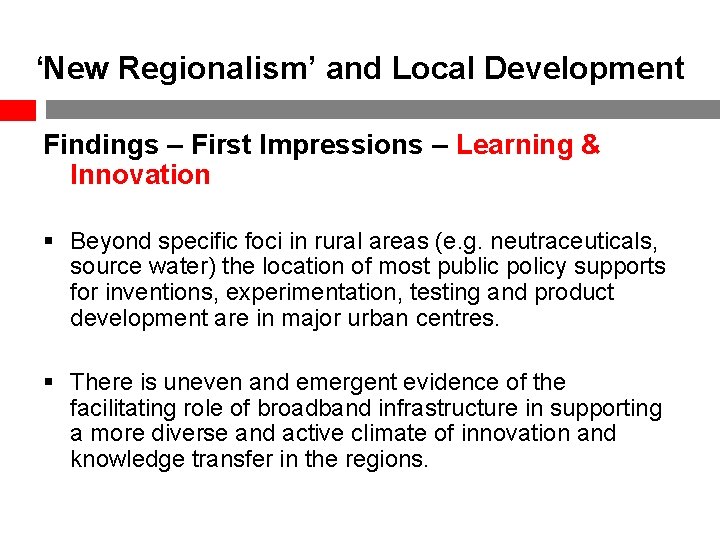 ‘New Regionalism’ and Local Development

Findings – First Impressions – Learning & Innovation

▪ Beyond specific foci in rural areas (e.g. neutraceuticals, source water) the location of most public policy supports for inventions, experimentation, testing and product development are in major urban centres.

▪ There is uneven and emergent evidence of the facilitating role of broadband infrastructure in supporting a more diverse and active climate of innovation and knowledge transfer in the regions.